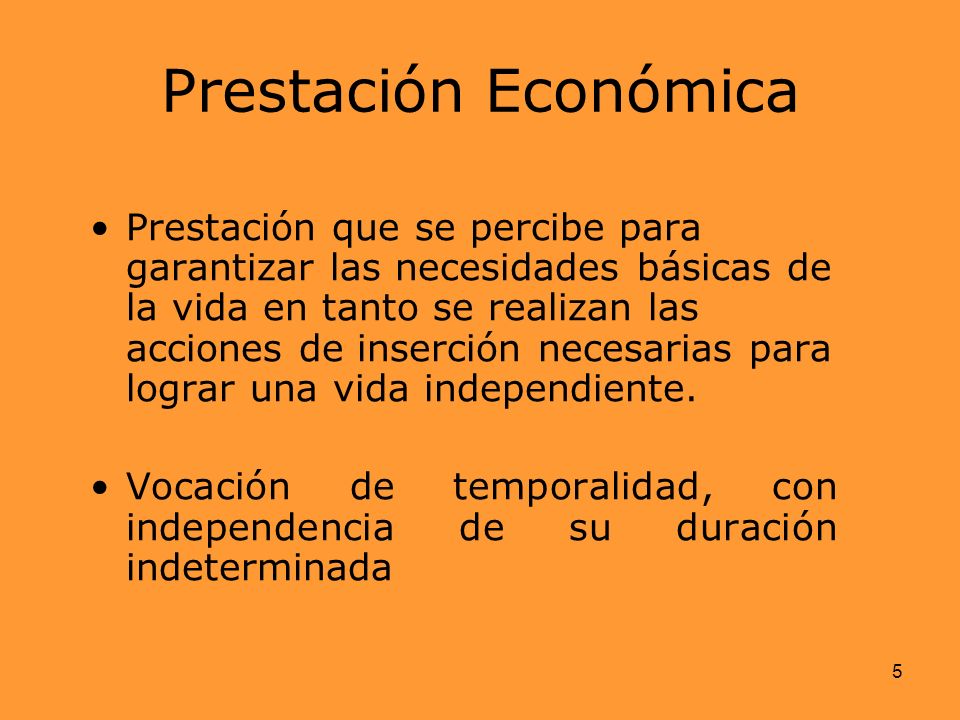 Prestación Económica

• Prestación que se percibe para garantizar las necesidades básicas de la vida en tanto se realizan las acciones de inserción necesarias para lograr una vida independiente.

• Vocación de temporalidad, con independencia de su duración indeterminada

5